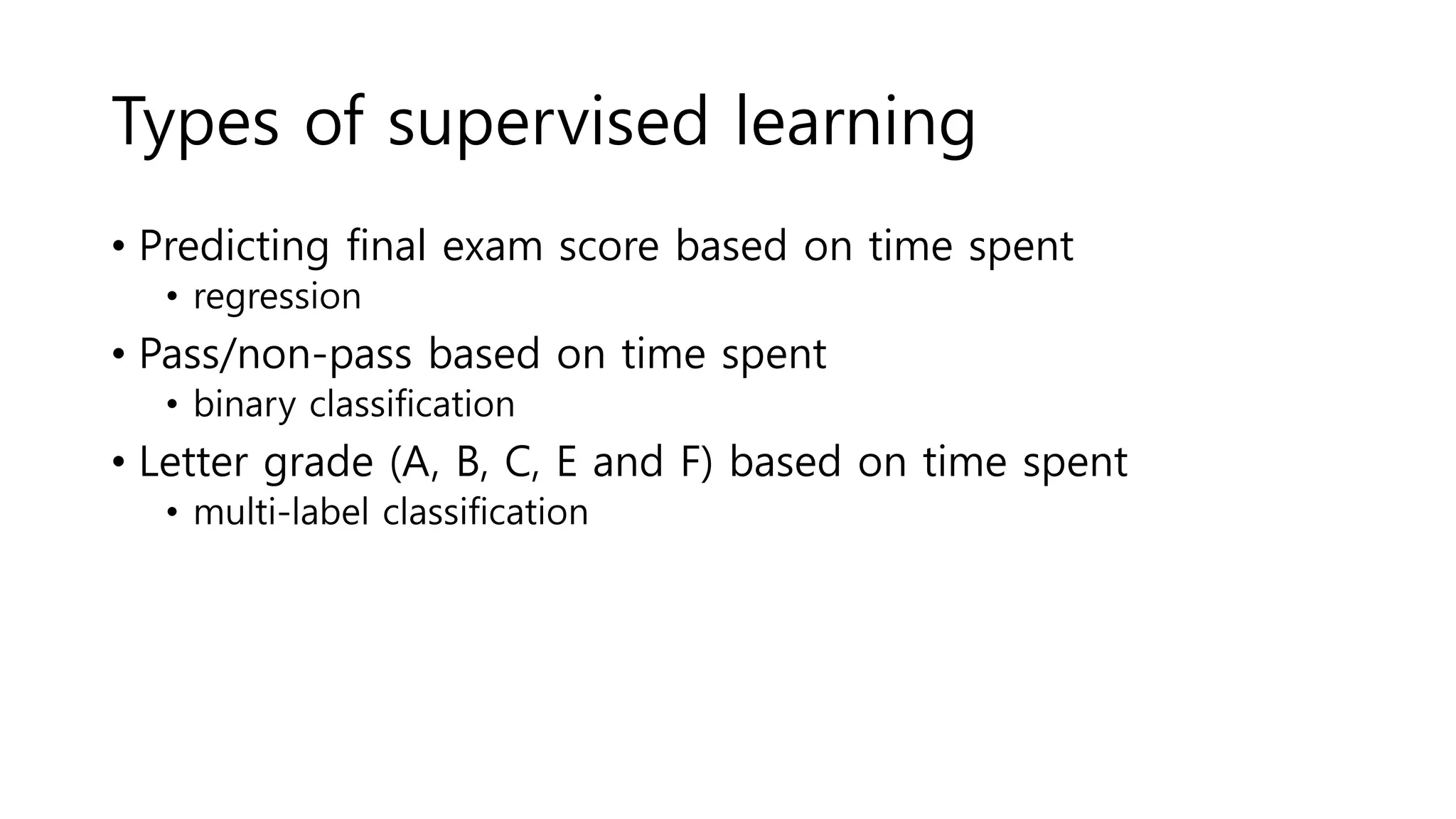 Types of supervised learning

• Predicting final exam score based on time spent
  • regression
• Pass/non-pass based on time spent
  • binary classification
• Letter grade (A, B, C, E and F) based on time spent
  • multi-label classification